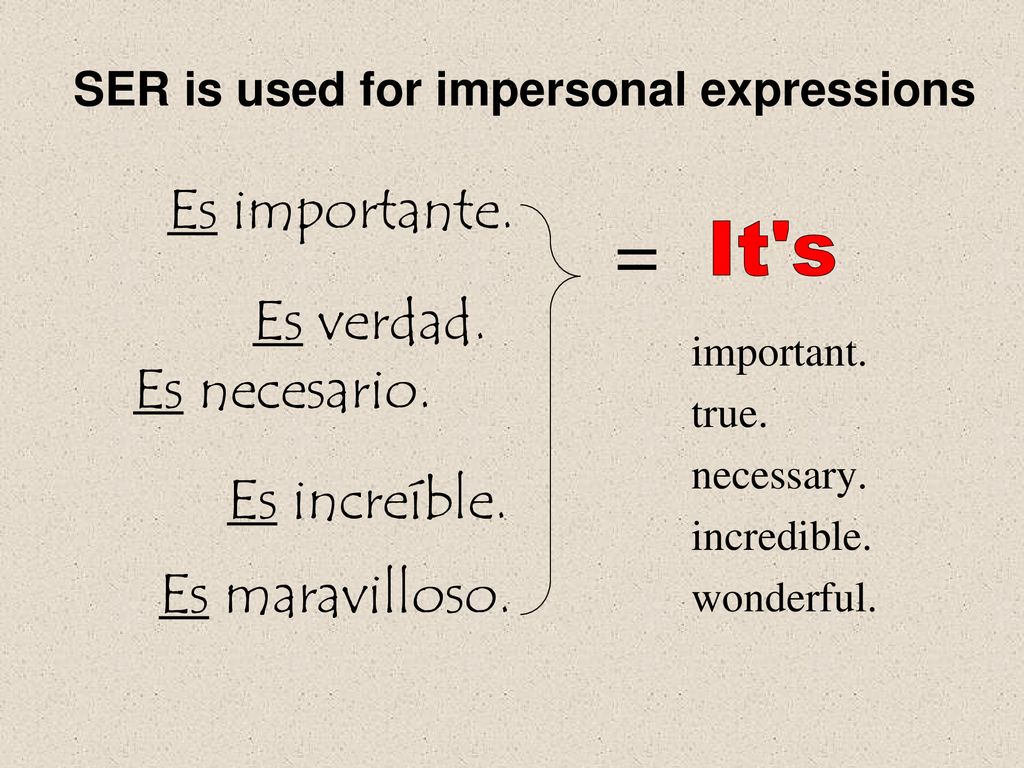 SER is used for impersonal expressions

Es importante.

Es verdad.

Es necesario.

Es increíble.

Es maravilloso.

= It's

important.

true.

necessary.

incredible.

wonderful.